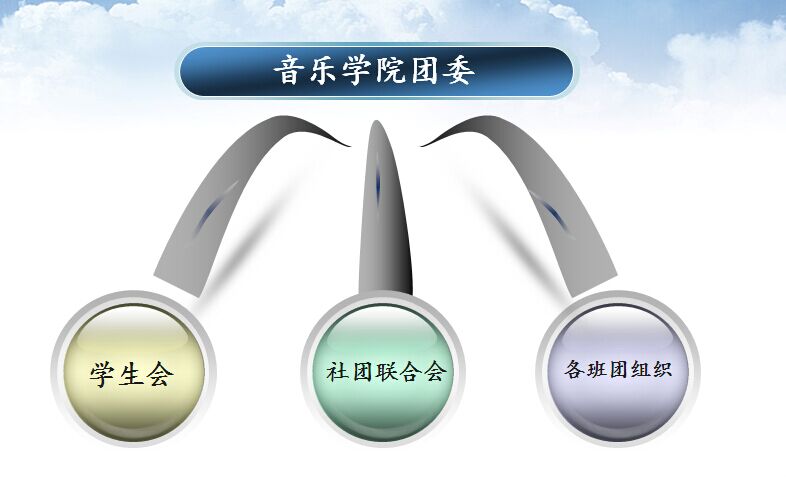 音乐学院团委

学生会

社团联合会

各班团组织